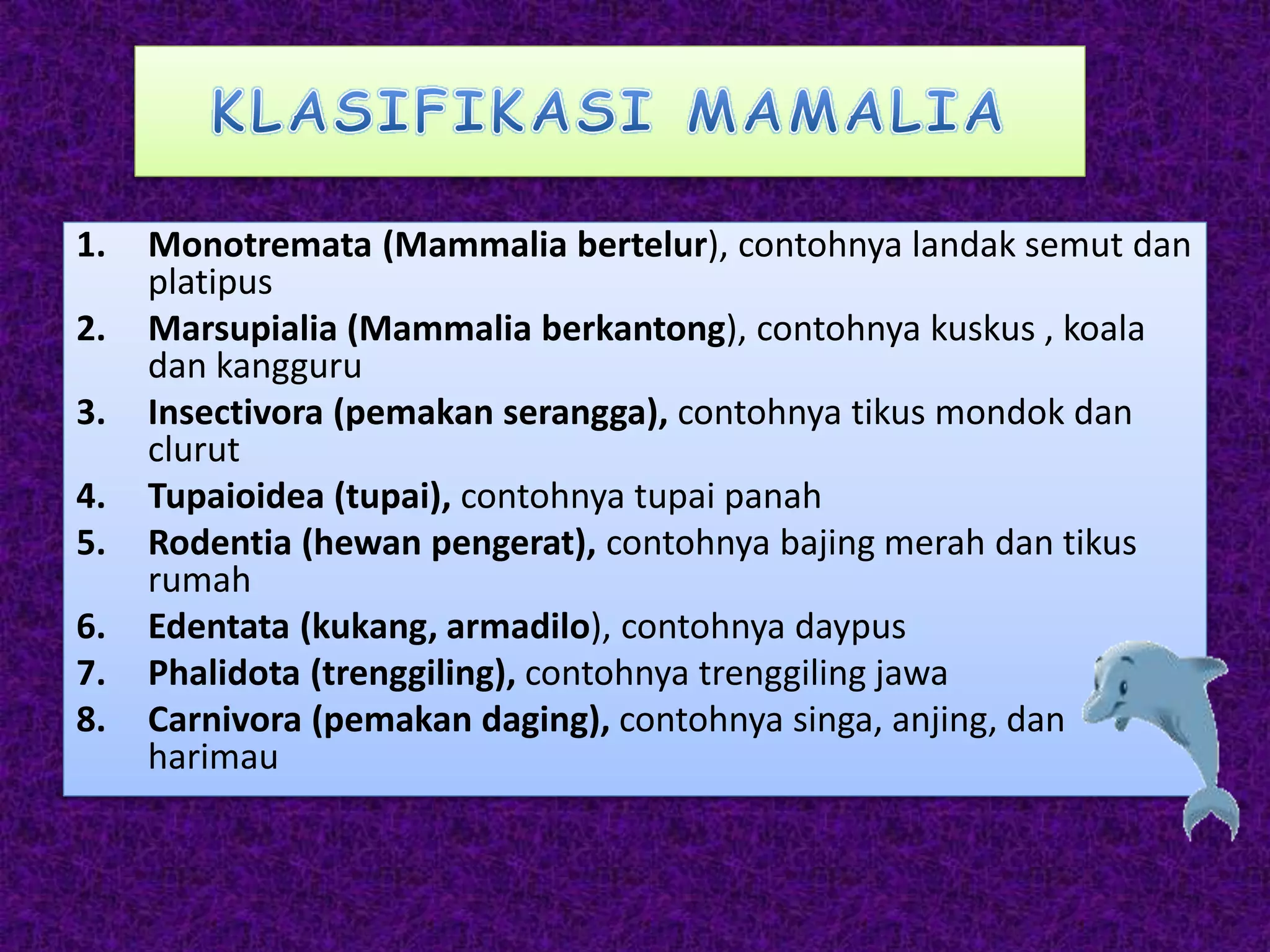 KLASIFIKASI MAMALIA

1. Monotremata (Mammalia bertelur), contohnya landak semut dan platipus
2. Marsupialia (Mammalia berkantong), contohnya kuskus , koala dan kangguru
3. Insectivora (pemakan serangga), contohnya tikus mondok dan clurut
4. Tupaioidea (tupai), contohnya tupai panah
5. Rodentia (hewan pengerat), contohnya bajing merah dan tikus rumah
6. Edentata (kukang, armadilo), contohnya daypus
7. Phalidota (trenggiling), contohnya trenggiling jawa
8. Carnivora (pemakan daging), contohnya singa, anjing, dan harimau